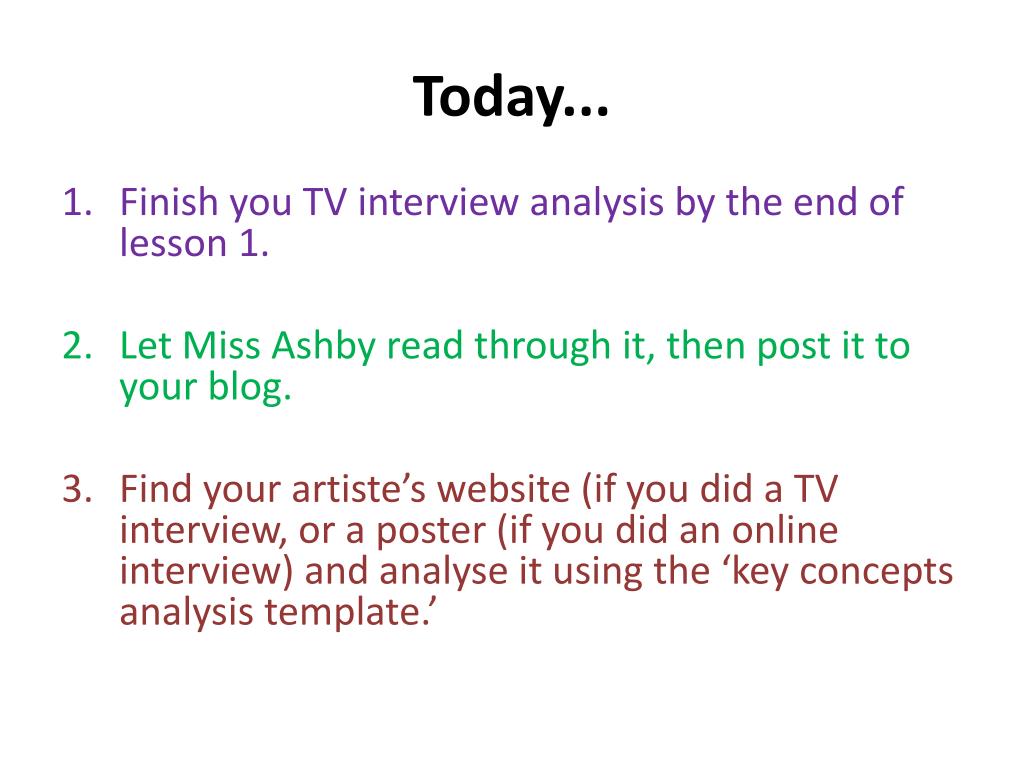 Today...

1. Finish you TV interview analysis by the end of lesson 1.

2. Let Miss Ashby read through it, then post it to your blog.

3. Find your artiste’s website (if you did a TV interview, or a poster (if you did an online interview) and analyse it using the ‘key concepts analysis template.’